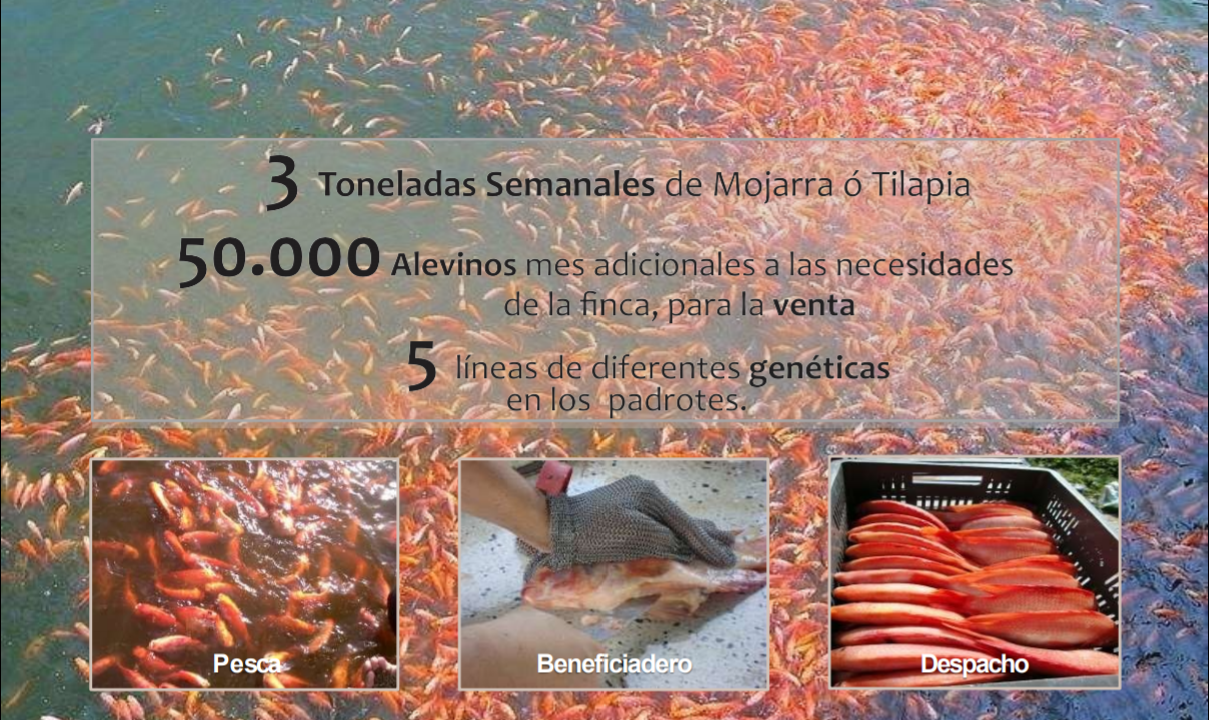 3 Toneladas Semanales de Mojarra ó Tilapia

50.000 Alevinos mes adicionales a las necesidades de la finca, para la venta

5 líneas de diferentes genéticas en los padrotes.

Pesca

Beneficiadero

Despacho